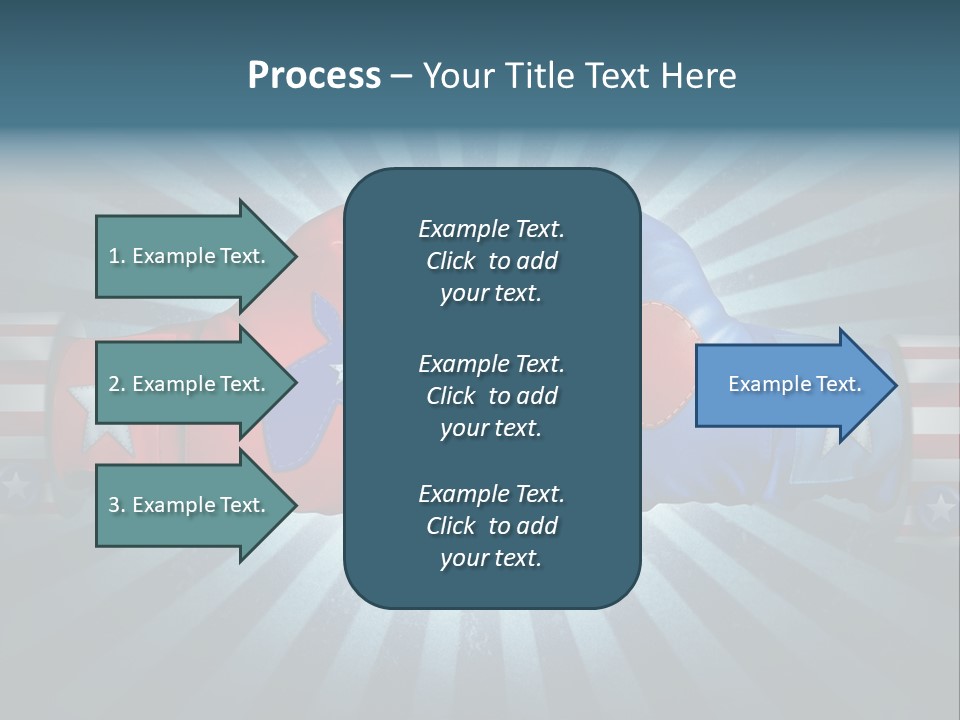 Process – Your Title Text Here

1. Example Text.

2. Example Text.

3. Example Text.

Example Text. Click to add your text.

Example Text. Click to add your text.

Example Text. Click to add your text.

Example Text.